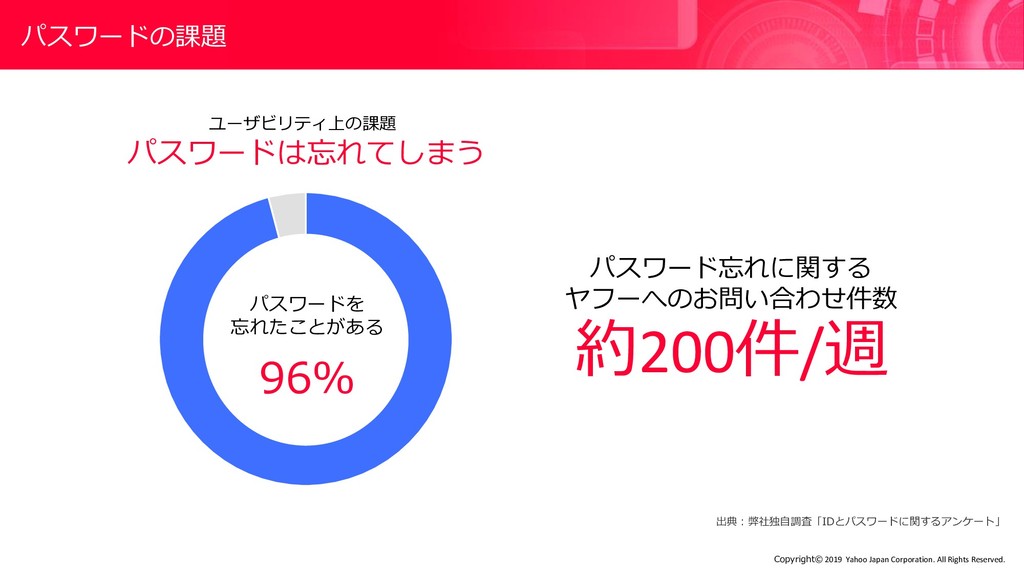 パスワードの課題

ユーザビリティ上の課題
パスワードは忘れてしまう

パスワードを
忘れたことがある
96%

パスワード忘れに関する
ヤフーへのお問い合わせ件数
約200件/週

出典：弊社独自調査「IDとパスワードに関するアンケート」

Copyright© 2019 Yahoo Japan Corporation. All Rights Reserved.